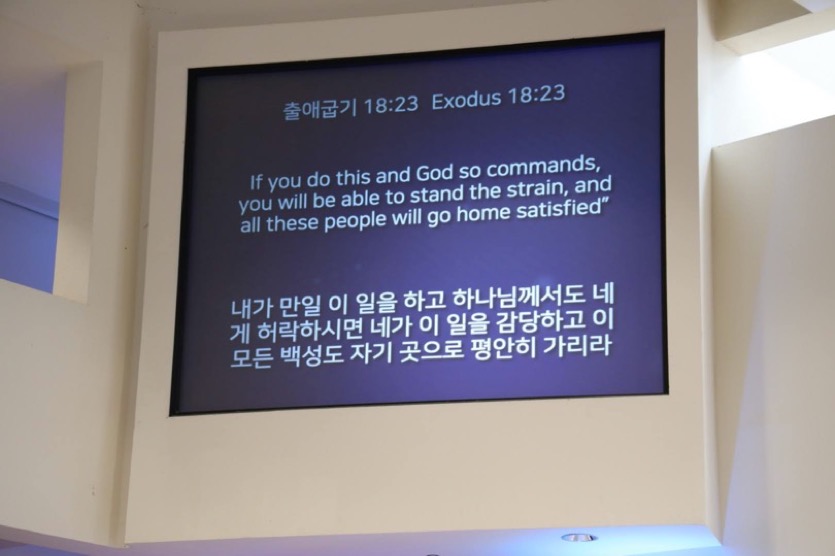 출애굽기 18:23 Exodus 18:23

If you do this and God so commands, you will be able to stand the strain, and all these people will go home satisfied"

내가 만일 이 일을 하고 하나님께서도 네게 허락하시면 네가 이 일을 감당하고 이 모든 백성도 자기 곳으로 평안히 가리라